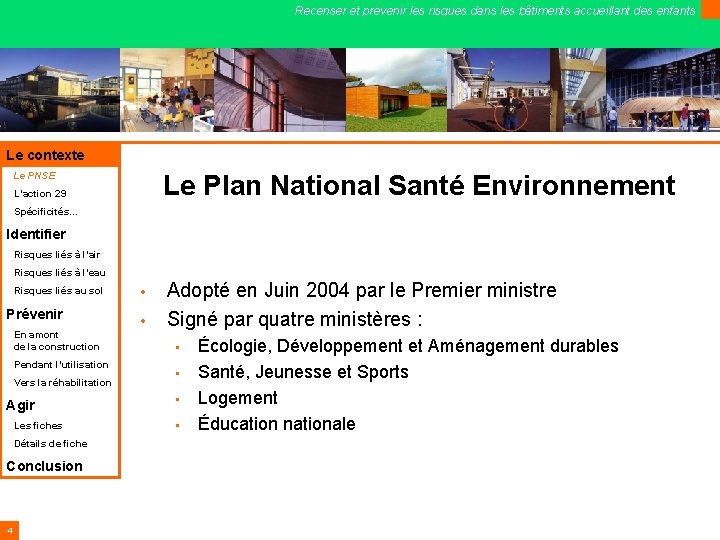 Recenser et prévenir les risques dans les bâtiments accueillant des enfants

Le contexte
Le PNSE
L'action 29
Spécificités...
Identifier
Risques liés à l'air
Risques liés à l'eau
Risques liés au sol
Prévenir
En amont de la construction
Pendant l'utilisation
Vers la réhabilitation
Agir
Les fiches
Détails de fiche
Conclusion

Le Plan National Santé Environnement

- Adopté en Juin 2004 par le Premier ministre
- Signé par quatre ministères :
  - Écologie, Développement et Aménagement durables
  - Santé, Jeunesse et Sports
  - Logement
  - Éducation nationale

4